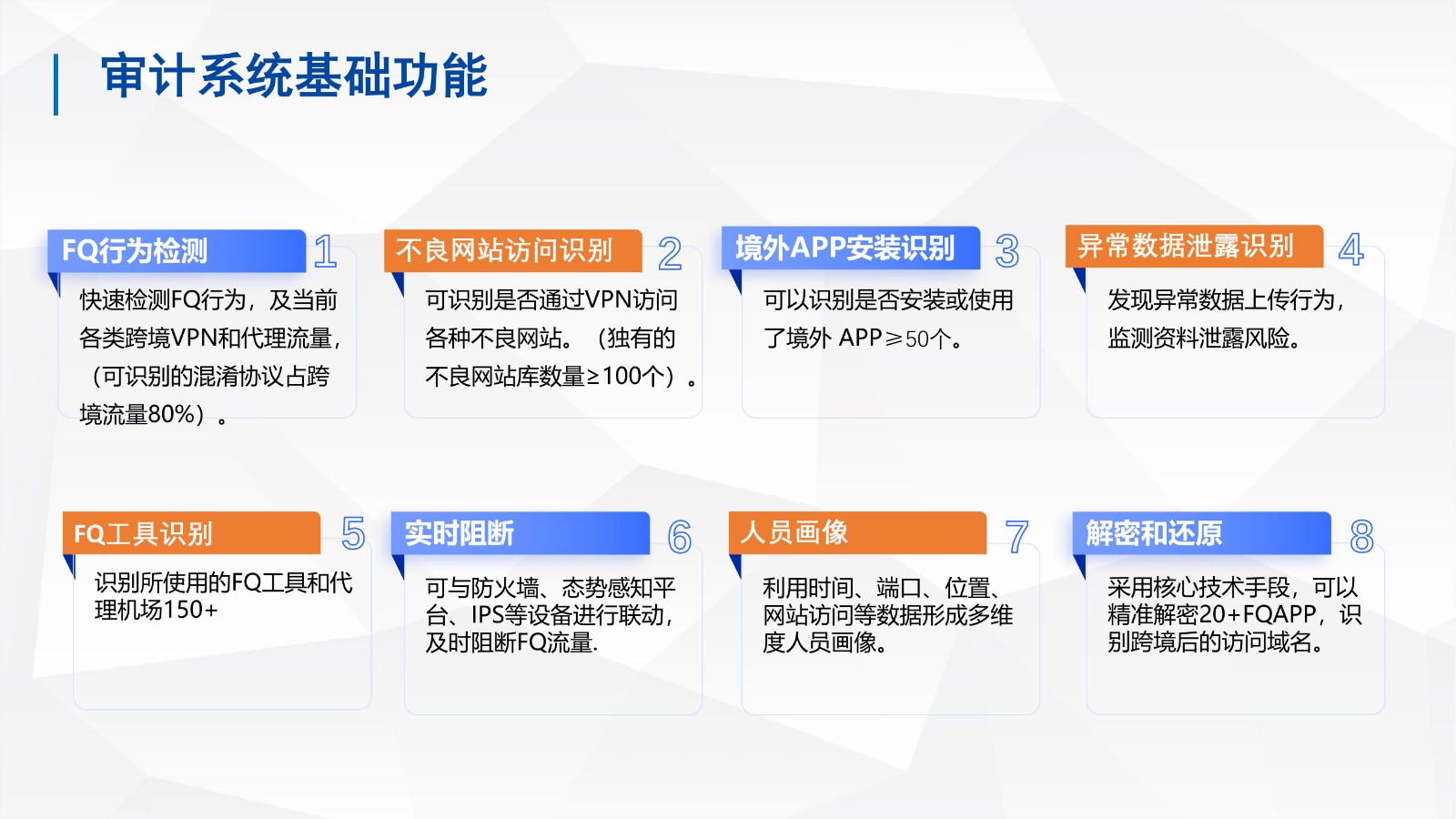 审计系统基础功能

FQ行为检测
1
快速检测FQ行为，及当前各类跨境VPN和代理流量，（可识别的混淆协议占跨境流量80%）。

不良网站访问识别
2
可识别是否通过VPN访问各种不良网站。（独有的不良网站库数量≥100个）。

境外APP安装识别
3
可以识别是否安装或使用了境外 APP≥50个。

异常数据泄露识别
4
发现异常数据上传行为，监测资料泄露风险。

FQ工具识别
5
识别所使用的FQ工具和代理机场150+

实时阻断
6
可与防火墙、态势感知平台、IPS等设备进行联动，及时阻断FQ流量.

人员画像
7
利用时间、端口、位置、网站访问等数据形成多维度人员画像。

解密和还原
8
采用核心技术手段，可以精准解密20+FQAPP，识别跨境后的访问域名。